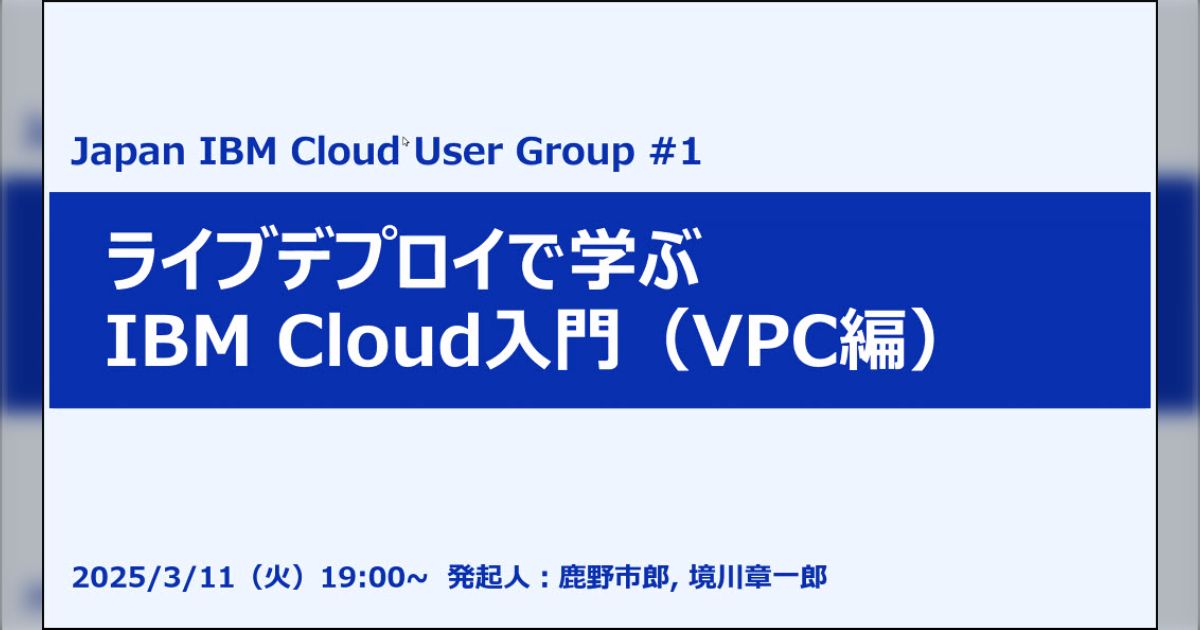 Japan IBM Cloud User Group #1

ライブデプロイで学ぶ
IBM Cloud入門（VPC編）

2025/3/11（火）19:00~ 発起人：鹿野市郎, 境川章一郎